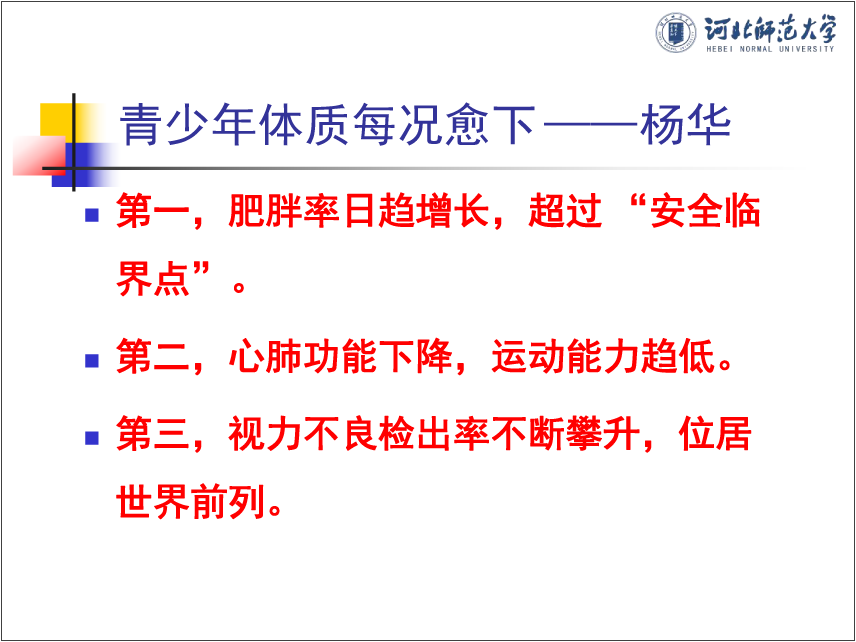 河北师范大学
HEBEI NORMAL UNIVERSITY

青少年体质每况愈下——杨华

- 第一，肥胖率日趋增长，超过“安全临界点”。
- 第二，心肺功能下降，运动能力趋低。
- 第三，视力不良检出率不断攀升，位居世界前列。